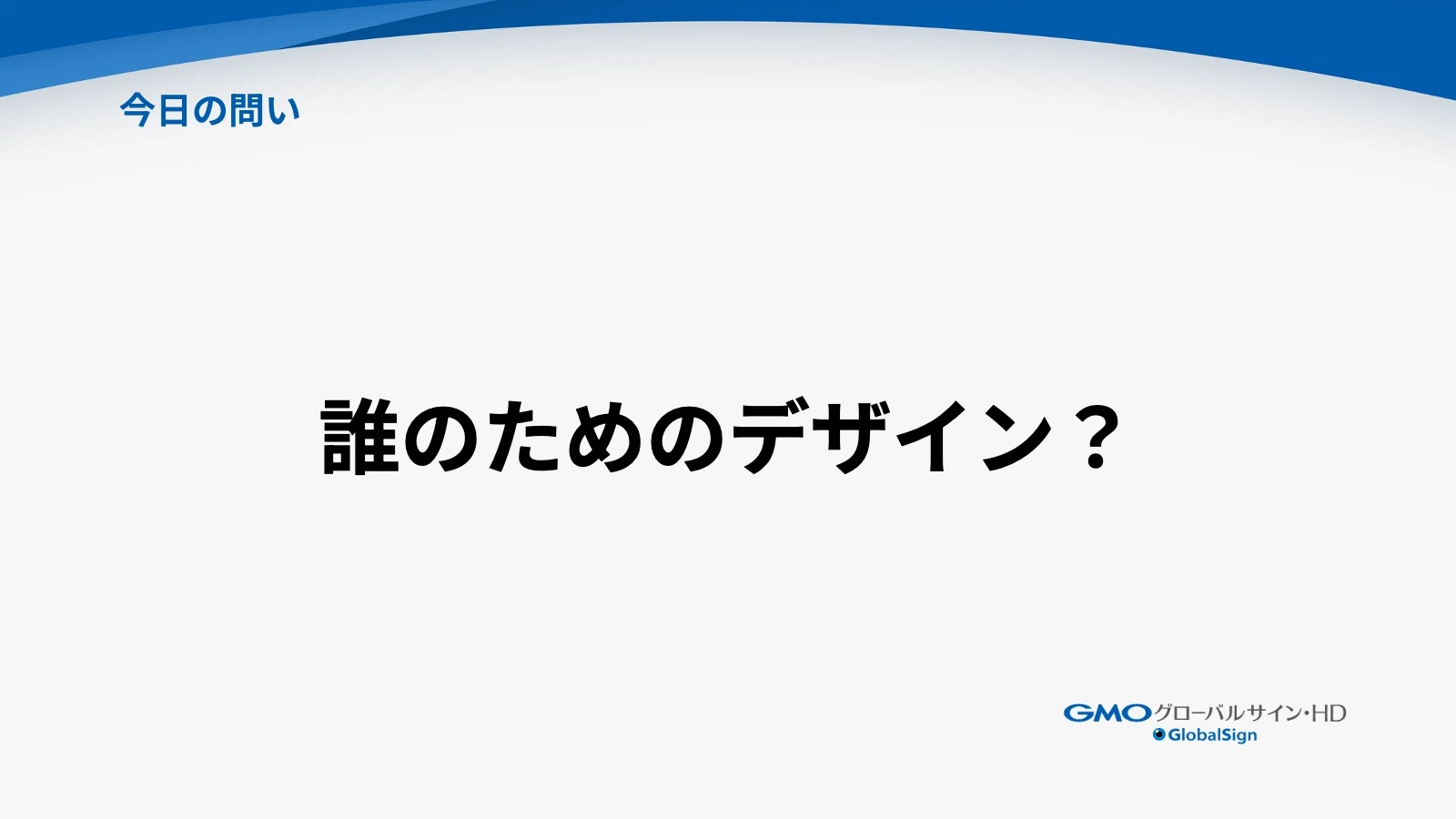 今日の問い

誰のためのデザイン？

GMOグローバルサイン・HD
GlobalSign